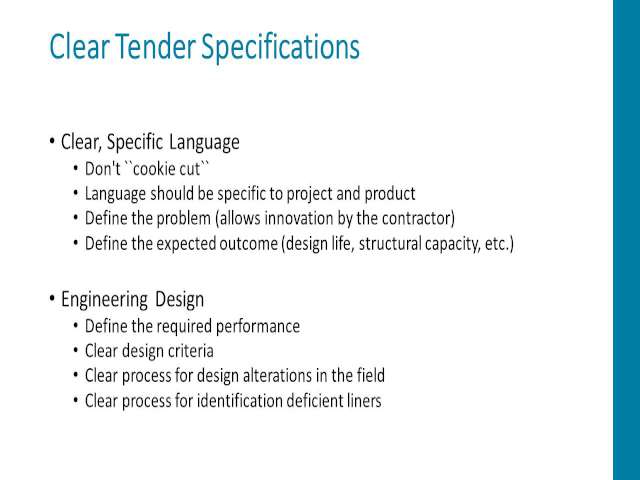 Clear Tender Specifications

• Clear, Specific Language
  • Don't ``cookie cut``
  • Language should be specific to project and product
  • Define the problem (allows innovation by the contractor)
  • Define the expected outcome (design life, structural capacity, etc.)

• Engineering Design
  • Define the required performance
  • Clear design criteria
  • Clear process for design alterations in the field
  • Clear process for identification deficient liners